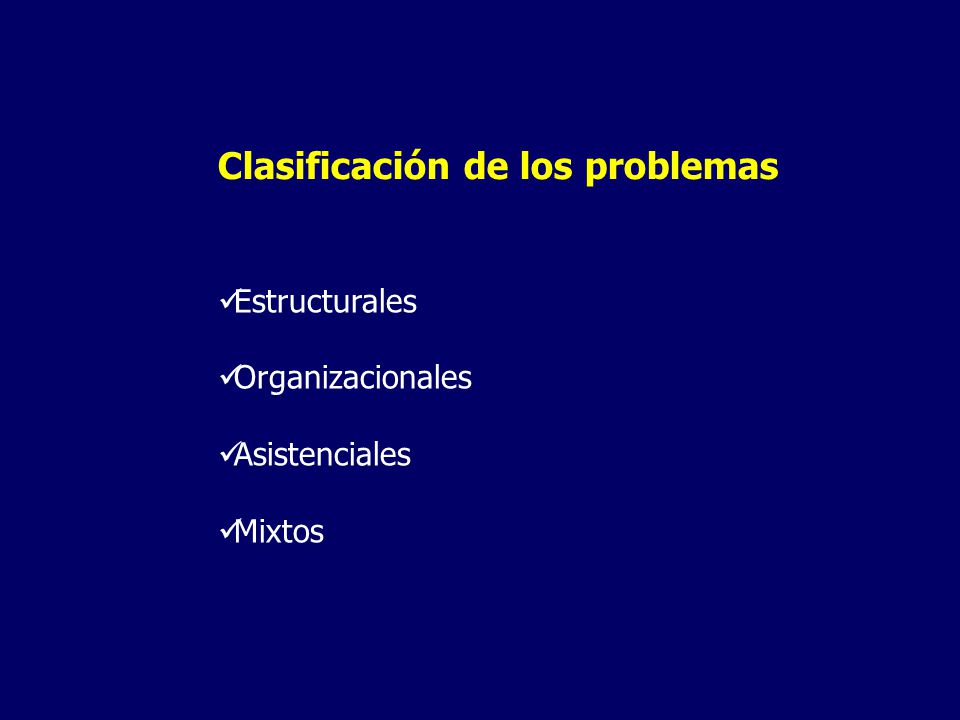 Clasificación de los problemas

✓Estructurales

✓Organizacionales

✓Asistenciales

✓Mixtos